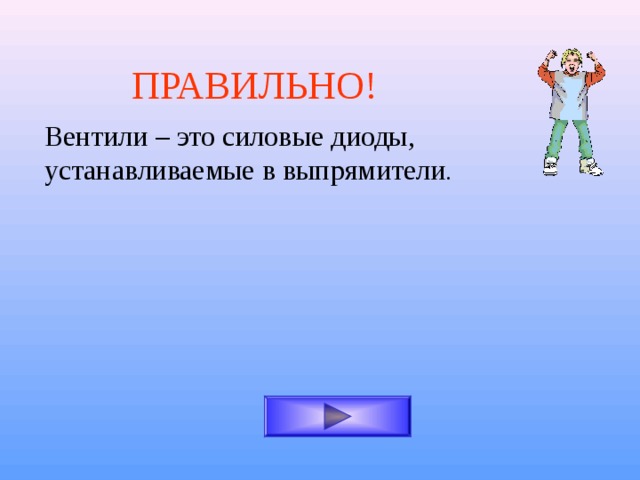 ПРАВИЛЬНО!

Вентили – это силовые диоды, устанавливаемые в выпрямители.